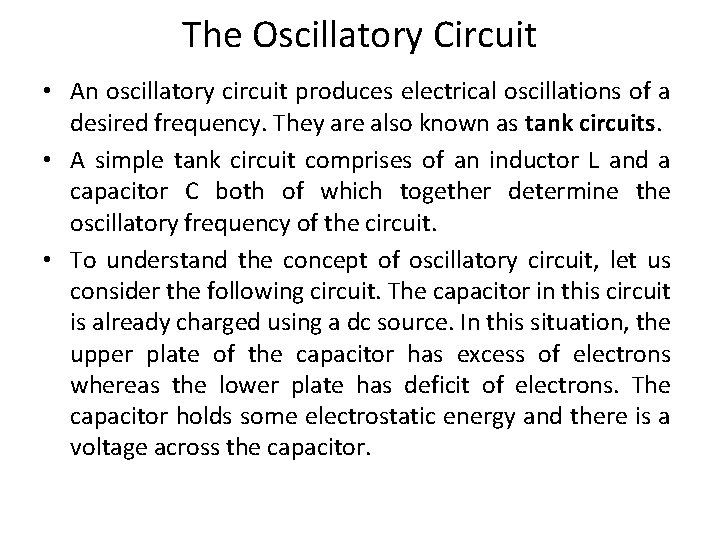 The Oscillatory Circuit

• An oscillatory circuit produces electrical oscillations of a desired frequency. They are also known as tank circuits.

• A simple tank circuit comprises of an inductor L and a capacitor C both of which together determine the oscillatory frequency of the circuit.

• To understand the concept of oscillatory circuit, let us consider the following circuit. The capacitor in this circuit is already charged using a dc source. In this situation, the upper plate of the capacitor has excess of electrons whereas the lower plate has deficit of electrons. The capacitor holds some electrostatic energy and there is a voltage across the capacitor.